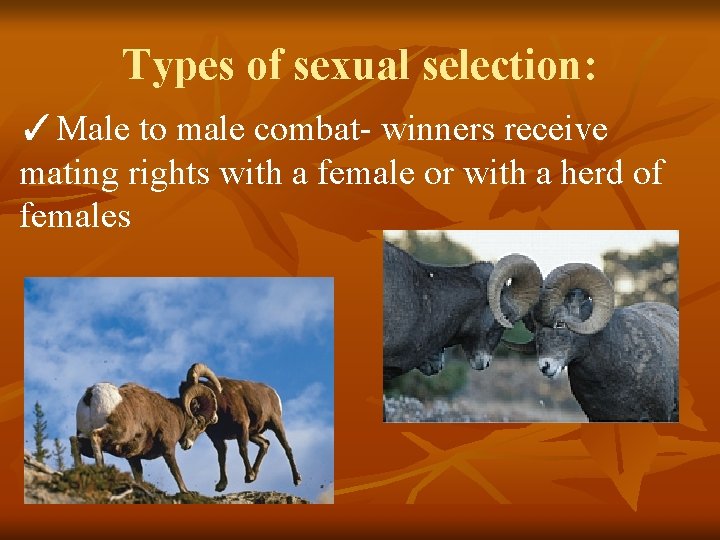 Types of sexual selection:

✓Male to male combat- winners receive mating rights with a female or with a herd of females